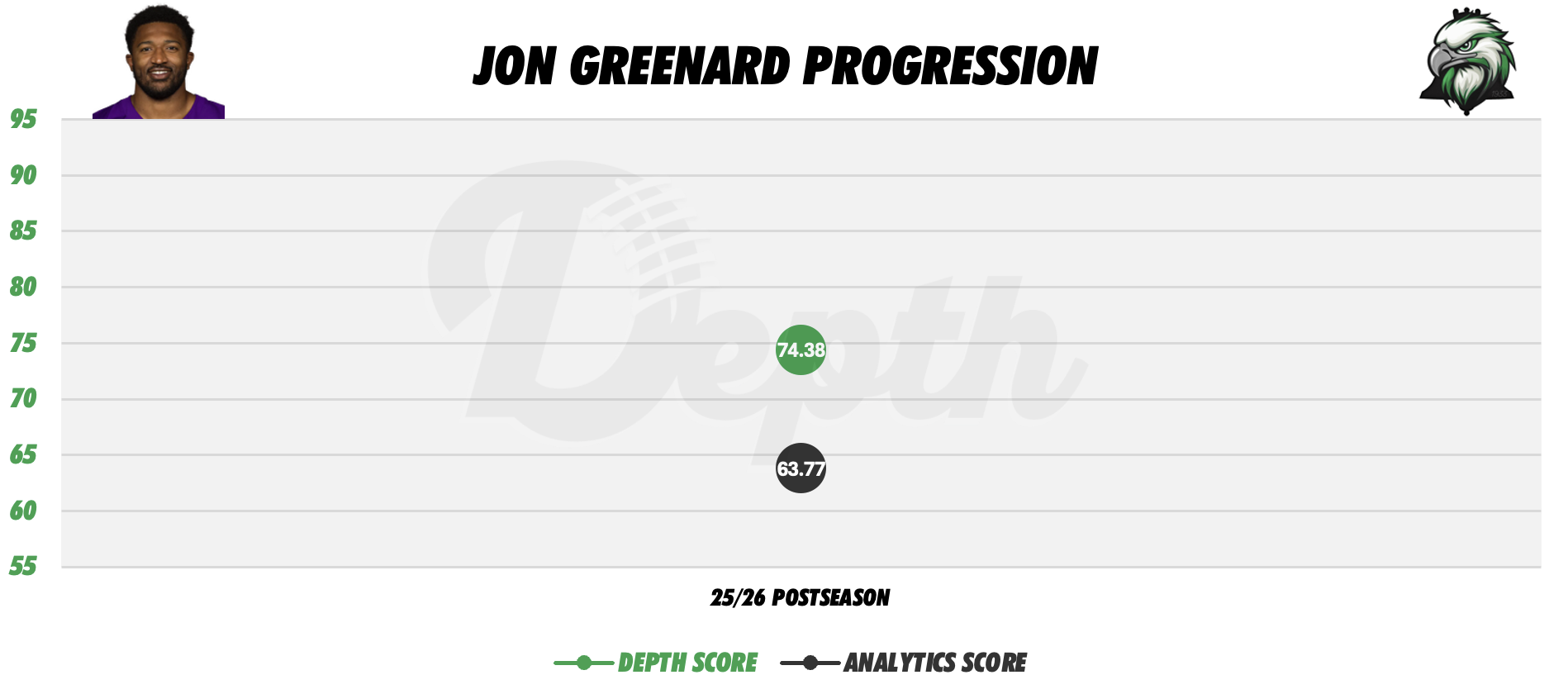 JON GREENARD PROGRESSION

95
90
85
80
75
70
65
60
55

Depth

74.38
63.77

25/26 POSTSEASON

DEPTH SCORE ANALYTICS SCORE